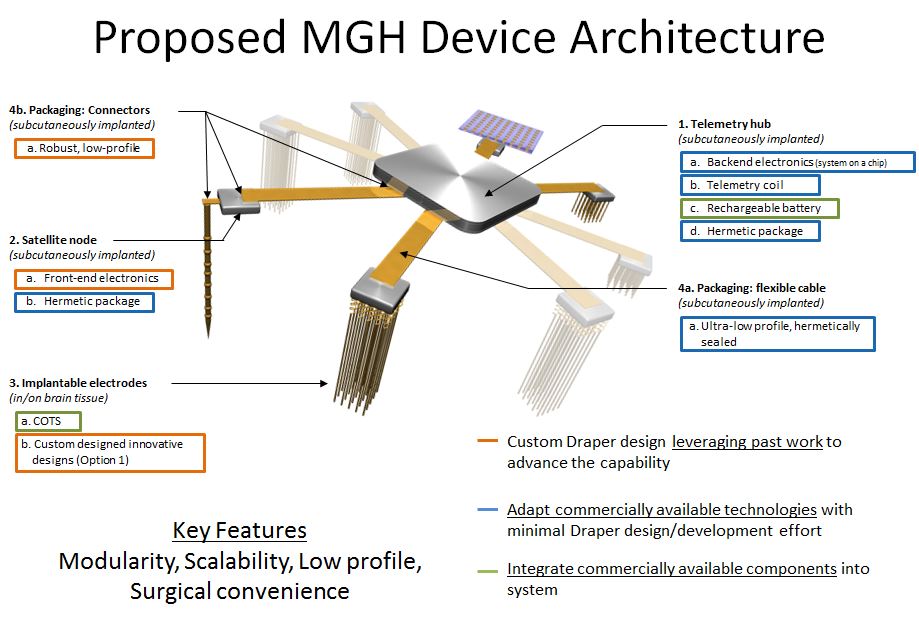 Proposed MGH Device Architecture

4b. Packaging: Connectors
(subcutaneously implanted)

a. Robust, low-profile

2. Satellite node
(subcutaneously implanted)

a. Front-end electronics

b. Hermetic package

3. Implantable electrodes
(in/on brain tissue)

a. COTS

b. Custom designed innovative designs (Option 1)

1. Telemetry hub
(subcutaneously implanted)

a. Backend electronics (system on a chip)

b. Telemetry coil

c. Rechargeable battery

d. Hermetic package

4a. Packaging: flexible cable
(subcutaneously implanted)

a. Ultra-low profile, hermetically sealed

Custom Draper design leveraging past work to advance the capability

Adapt commercially available technologies with minimal Draper design/development effort

Integrate commercially available components into system

Key Features
Modularity, Scalability, Low profile, Surgical convenience